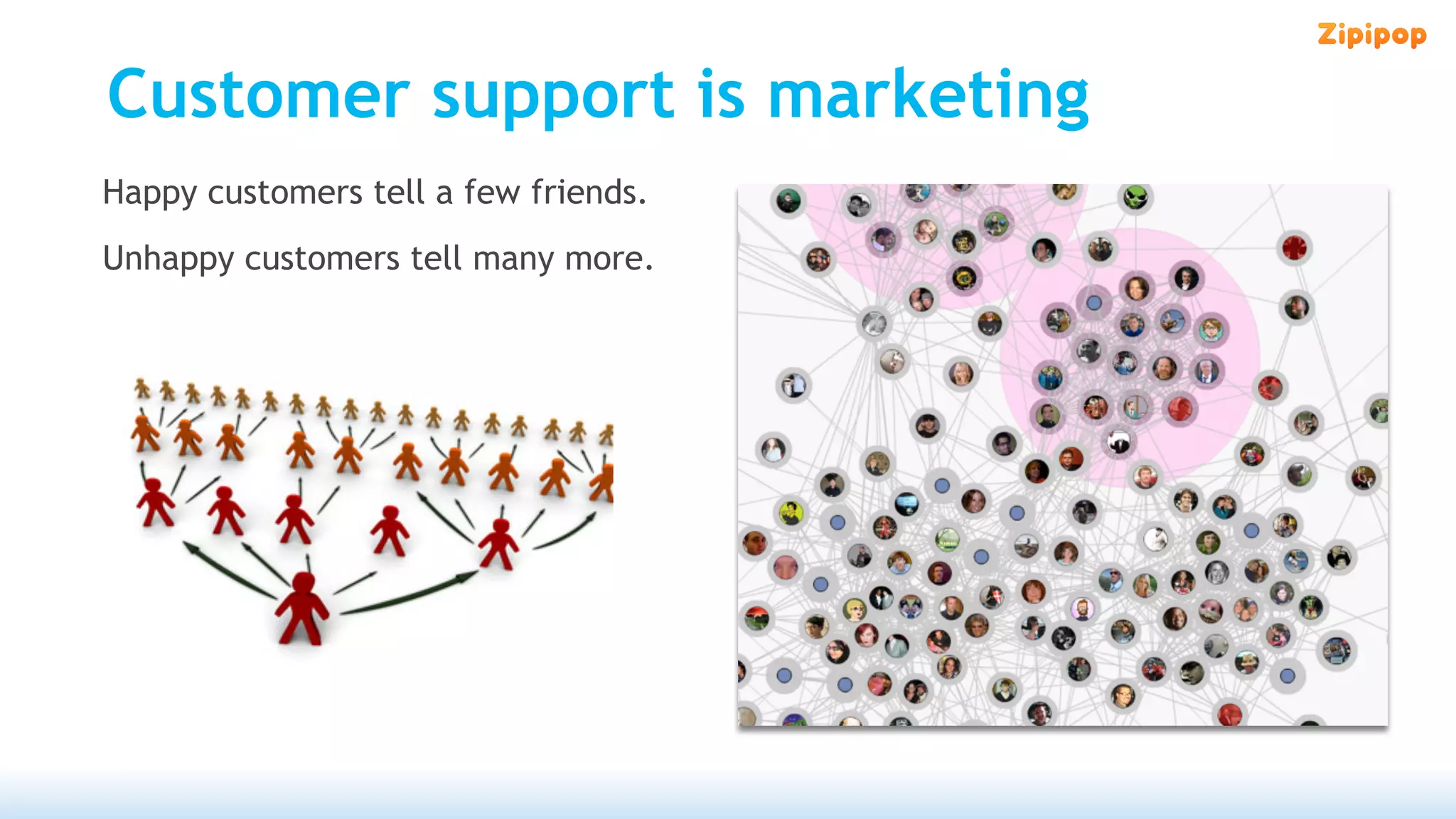 Zipipop

Customer support is marketing

Happy customers tell a few friends.

Unhappy customers tell many more.